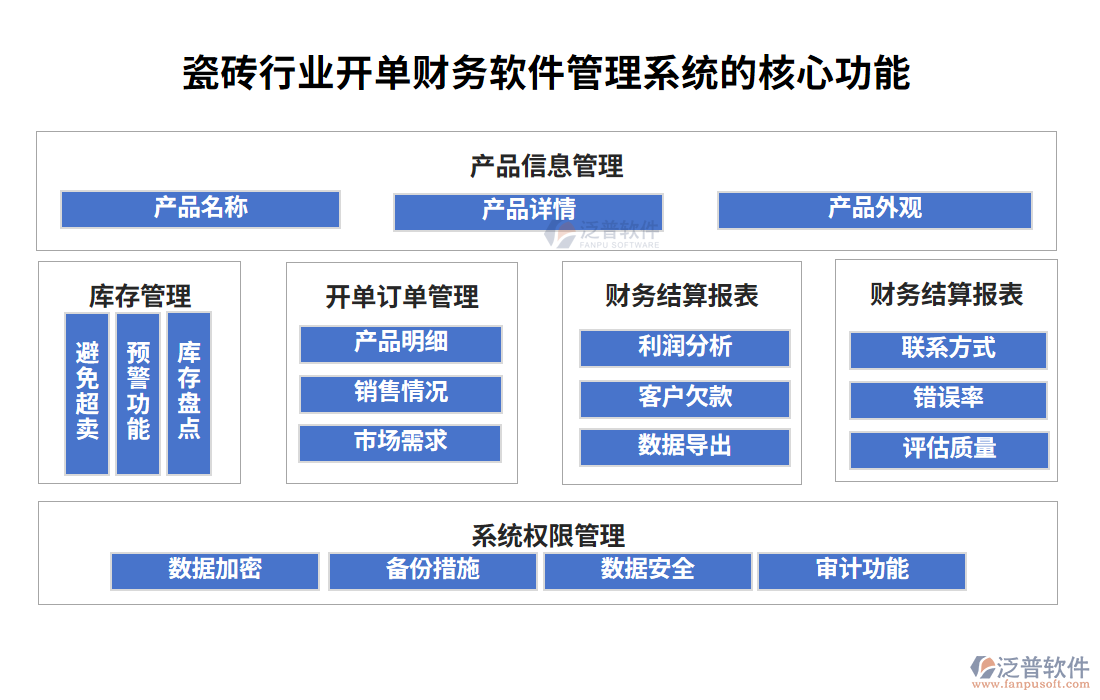 瓷砖行业开单财务软件管理系统的核心功能

产品信息管理

产品名称

产品详情

产品外观

泛普软件
FANPU SOFTWARE

库存管理

避免超卖

预警功能

库存盘点

开单订单管理

产品明细

销售情况

市场需求

财务结算报表

利润分析

客户欠款

数据导出

财务结算报表

联系方式

错误率

评估质量

系统权限管理

数据加密

备份措施

数据安全

审计功能

泛普软件
www.fanpusoft.com